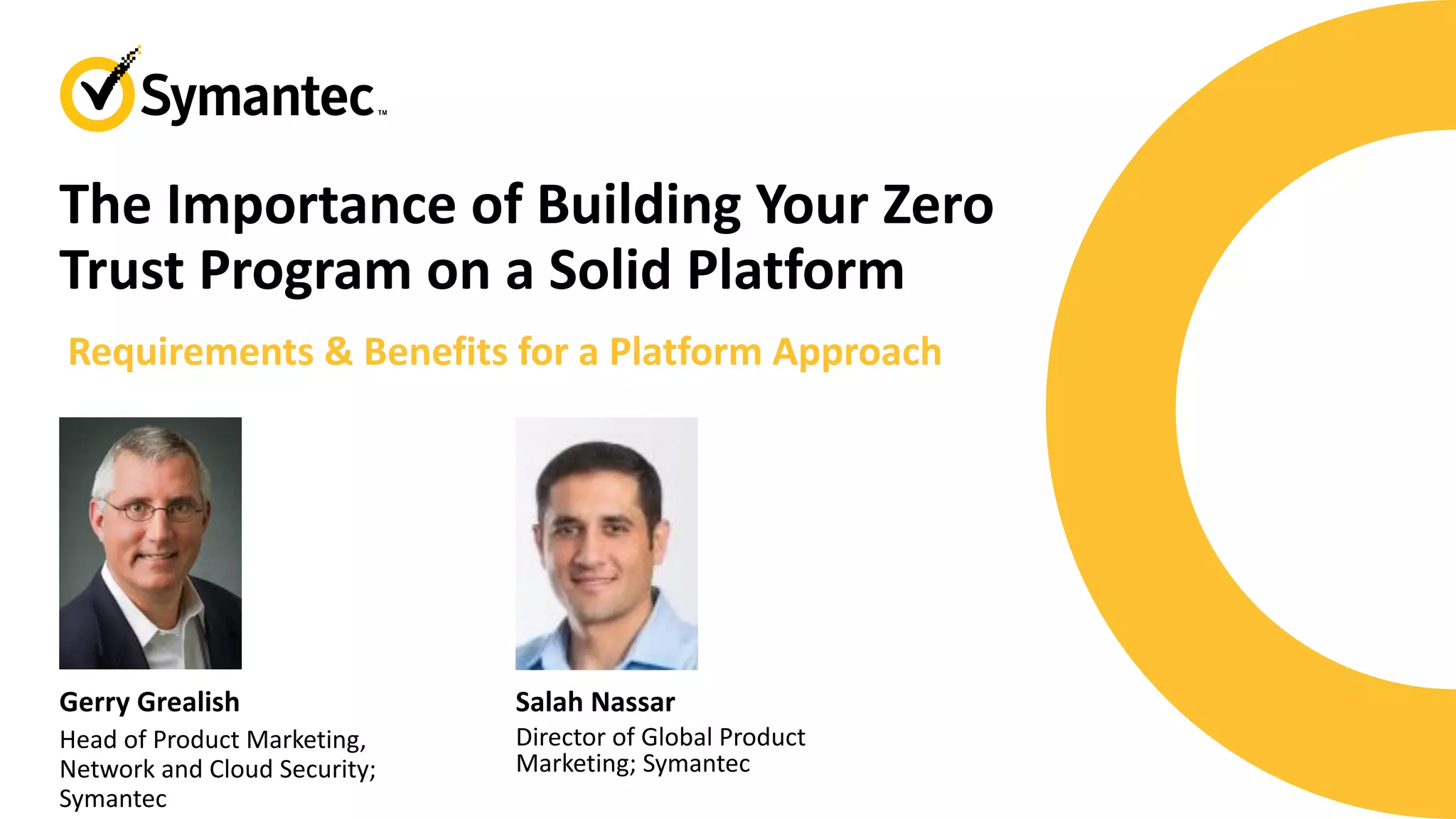 Symantec™

The Importance of Building Your Zero Trust Program on a Solid Platform

Requirements & Benefits for a Platform Approach

Gerry Grealish
Head of Product Marketing, Network and Cloud Security; Symantec

Salah Nassar
Director of Global Product Marketing; Symantec